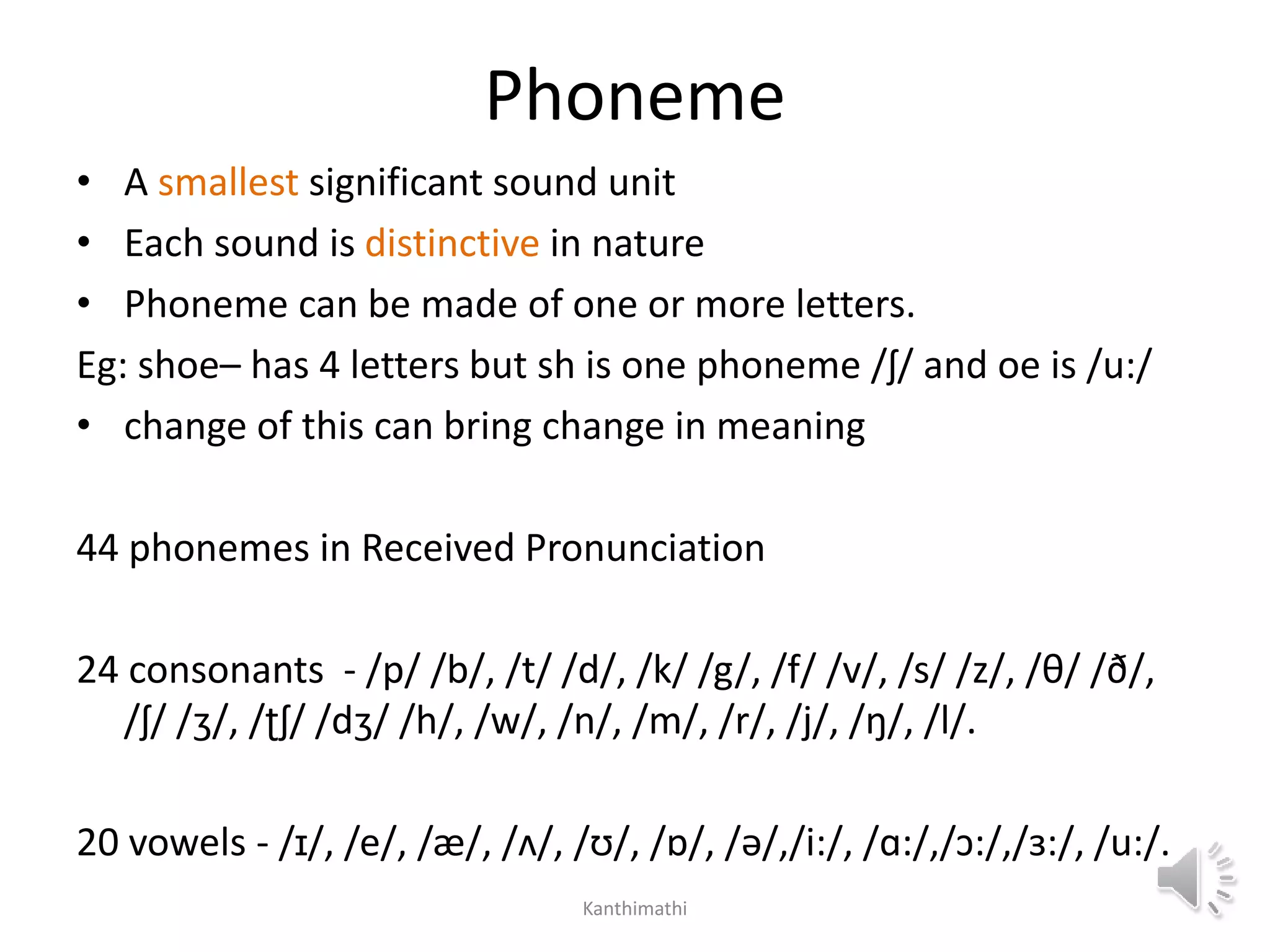 Phoneme

• A smallest significant sound unit
• Each sound is distinctive in nature
• Phoneme can be made of one or more letters.

Eg: shoe– has 4 letters but sh is one phoneme /ʃ/ and oe is /u:/

• change of this can bring change in meaning

44 phonemes in Received Pronunciation

24 consonants - /p/ /b/, /t/ /d/, /k/ /g/, /f/ /v/, /s/ /z/, /θ/ /ð/, /ʃ/ /ʒ/, /ʧ/ /dʒ/ /h/, /w/, /n/, /m/, /r/, /j/, /ŋ/, /l/.

20 vowels - /ɪ/, /e/, /æ/, /ʌ/, /ʊ/, /ɒ/, /ə/,/i:/, /ɑ:/,/ɔ:/,/ɜ:/, /u:/.

Kanthimathi